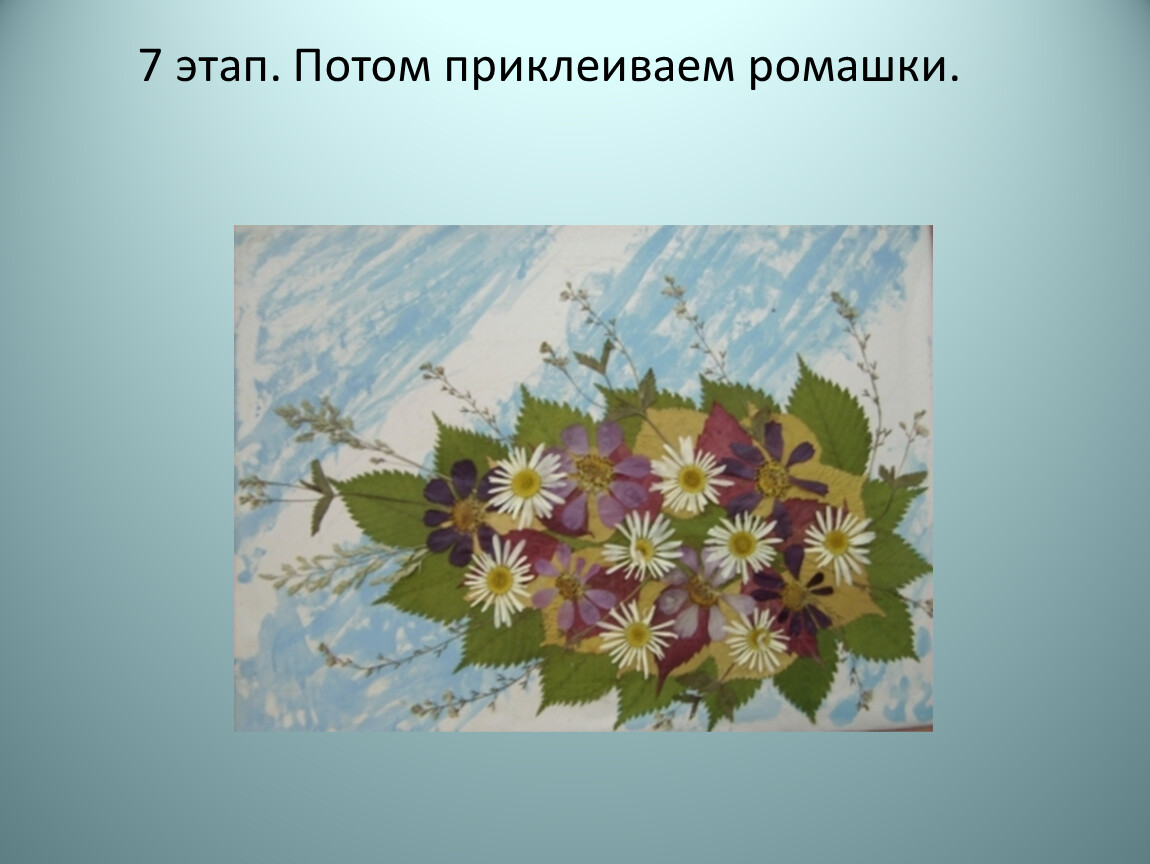 7 этап. Потом приклеиваем ромашки.